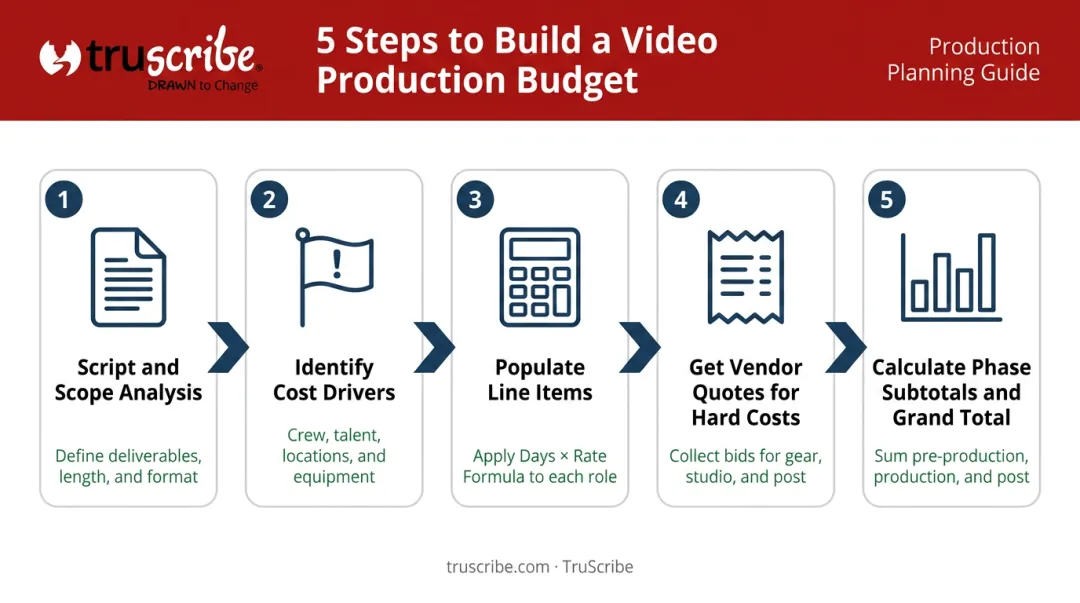 truscribe®
DRAWN to Change

5 Steps to Build a Video Production Budget

Production Planning Guide

1
Script and Scope Analysis
Define deliverables, length, and format

2
Identify Cost Drivers
Crew, talent, locations, and equipment

3
Populate Line Items
Apply Days × Rate Formula to each role

4
Get Vendor Quotes for Hard Costs
Collect bids for gear, studio, and post

5
Calculate Phase Subtotals and Grand Total
Sum pre-production, production, and post

truscribe.com · TruScribe